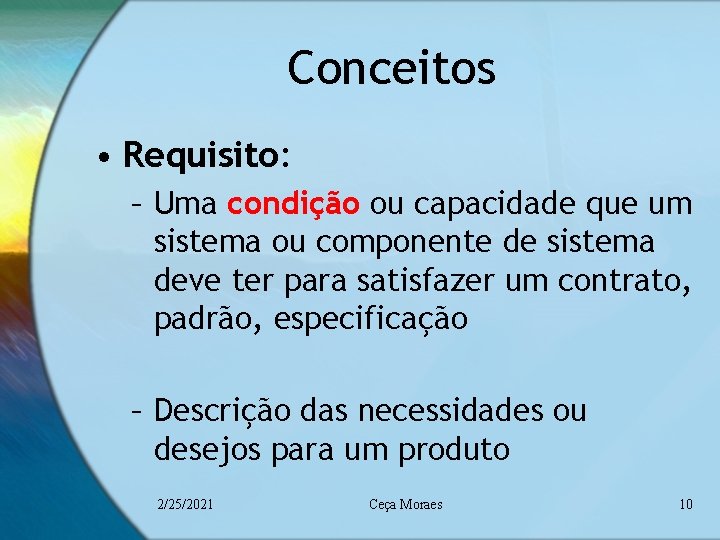 Conceitos

• Requisito:

– Uma condição ou capacidade que um sistema ou componente de sistema deve ter para satisfazer um contrato, padrão, especificação

– Descrição das necessidades ou desejos para um produto

2/25/2021

Ceça Moraes

10